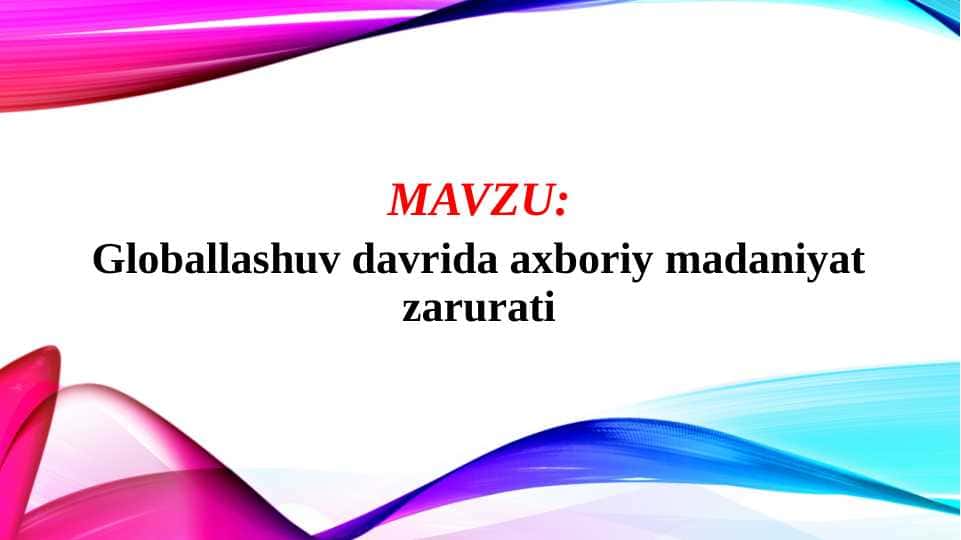 MAVZU:
Globallashuv davrida axboriy madaniyat zarurati